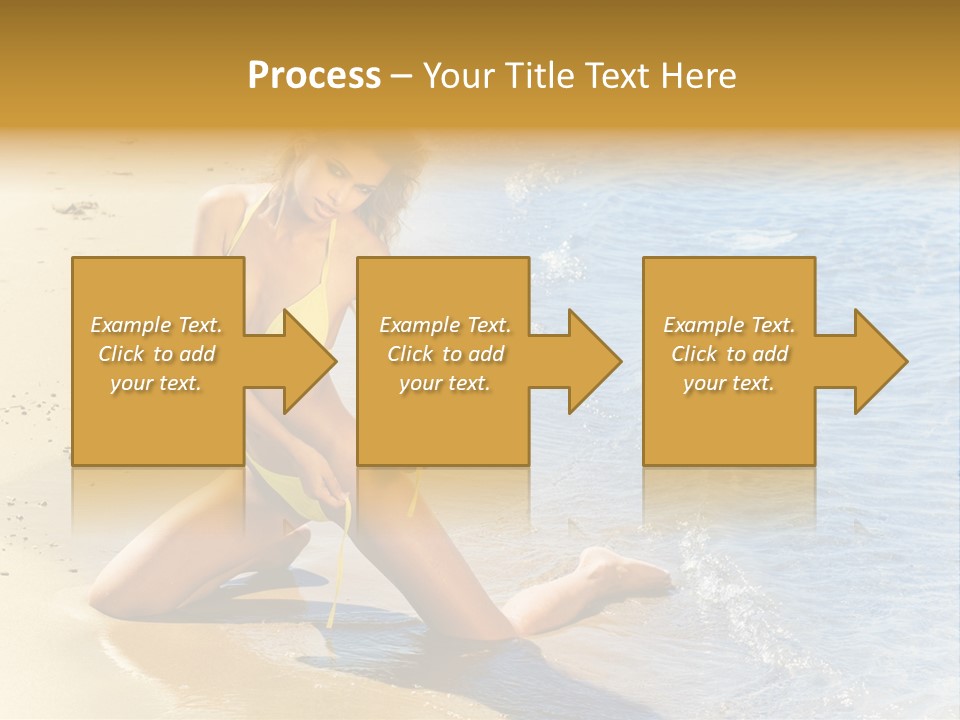 Process – Your Title Text Here

Example Text. Click to add your text.

Example Text. Click to add your text.

Example Text. Click to add your text.